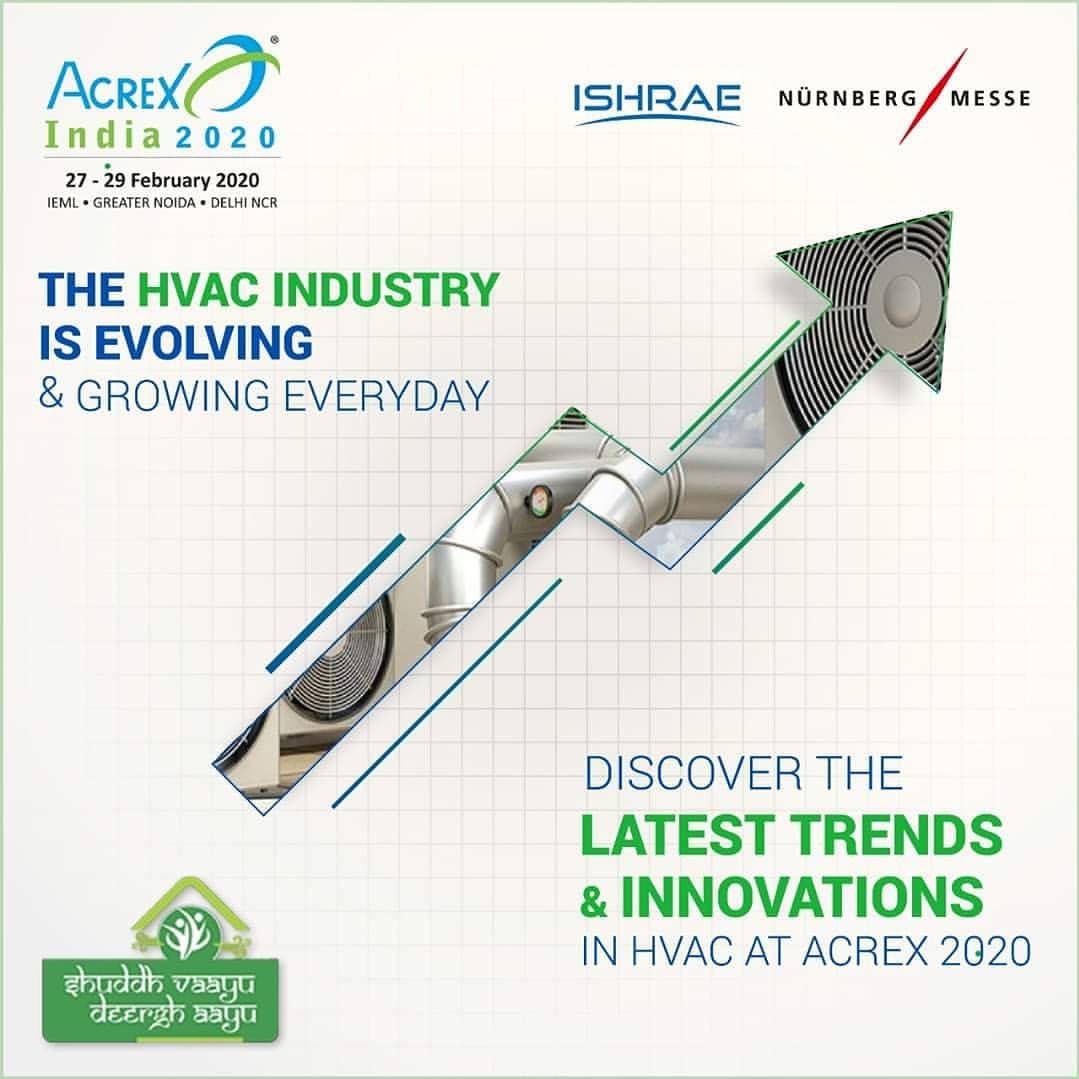 ACREX®
India 2020
27 - 29 February 2020
IEML • GREATER NOIDA • DELHI NCR

ISHRAE NÜRNBERG MESSE

THE HVAC INDUSTRY IS EVOLVING & GROWING EVERYDAY

DISCOVER THE LATEST TRENDS & INNOVATIONS IN HVAC AT ACREX 2020

shuddh vaayu deergh aayu